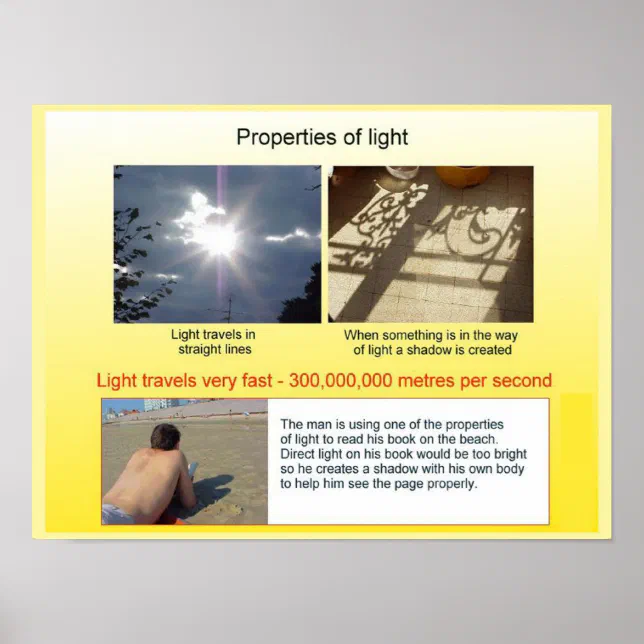 Properties of light

Light travels in straight lines

When something is in the way of light a shadow is created

Light travels very fast - 300,000,000 metres per second

The man is using one of the properties of light to read his book on the beach. Direct light on his book would be too bright so he creates a shadow with his own body to help him see the page properly.